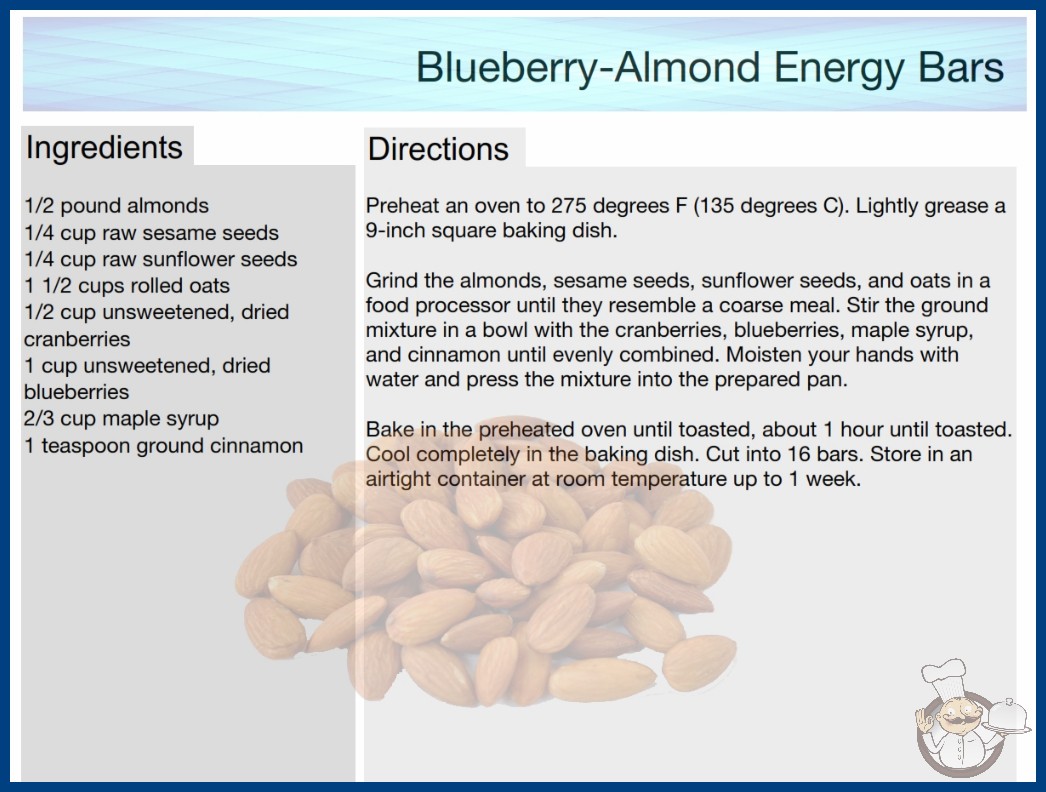 Blueberry-Almond Energy Bars

Ingredients

1/2 pound almonds
1/4 cup raw sesame seeds
1/4 cup raw sunflower seeds
1 1/2 cups rolled oats
1/2 cup unsweetened, dried cranberries
1 cup unsweetened, dried blueberries
2/3 cup maple syrup
1 teaspoon ground cinnamon

Directions

Preheat an oven to 275 degrees F (135 degrees C). Lightly grease a 9-inch square baking dish.

Grind the almonds, sesame seeds, sunflower seeds, and oats in a food processor until they resemble a coarse meal. Stir the ground mixture in a bowl with the cranberries, blueberries, maple syrup, and cinnamon until evenly combined. Moisten your hands with water and press the mixture into the prepared pan.

Bake in the preheated oven until toasted, about 1 hour until toasted. Cool completely in the baking dish. Cut into 16 bars. Store in an airtight container at room temperature up to 1 week.